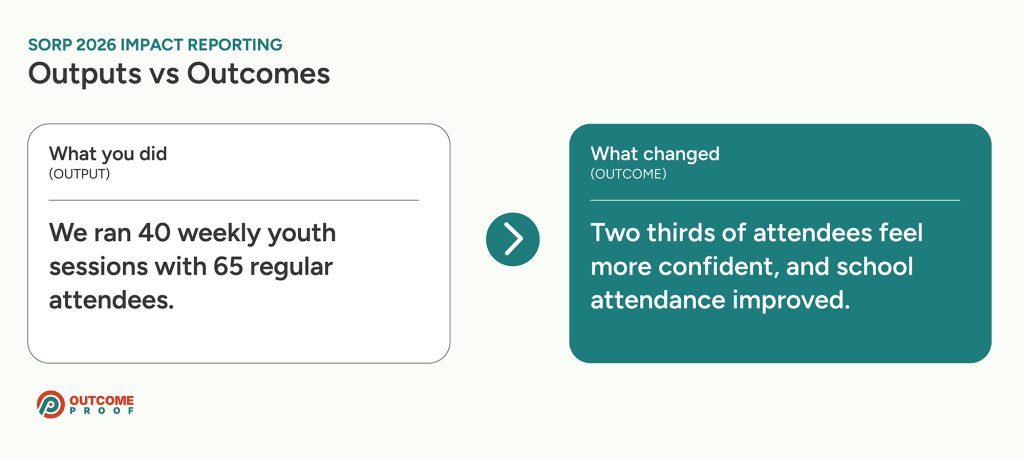 SORP 2026 IMPACT REPORTING
Outputs vs Outcomes

What you did
(OUTPUT)

We ran 40 weekly youth sessions with 65 regular attendees.

What changed
(OUTCOME)

Two thirds of attendees feel more confident, and school attendance improved.

OUTCOME PROOF